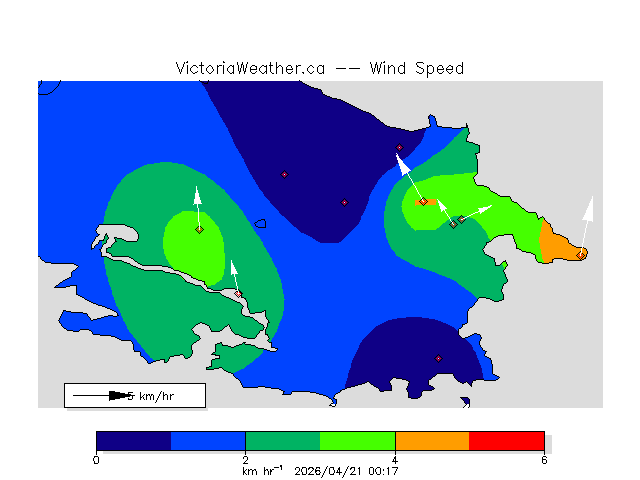 VictoriaWeather.ca -- Wind Speed

5 km/hr

0
2
4
6
km hr$^{-1}$ 2026/04/21 00:17